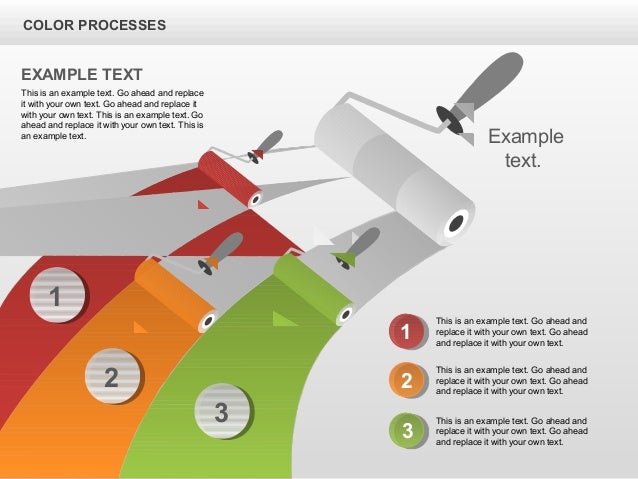 COLOR PROCESSES

EXAMPLE TEXT

This is an example text. Go ahead and replace it with your own text. Go ahead and replace it with your own text. This is an example text. Go ahead and replace it with your own text. This is an example text.

Example text.

1

2

3

1 This is an example text. Go ahead and replace it with your own text. Go ahead and replace it with your own text.

2 This is an example text. Go ahead and replace it with your own text. Go ahead and replace it with your own text.

3 This is an example text. Go ahead and replace it with your own text. Go ahead and replace it with your own text.